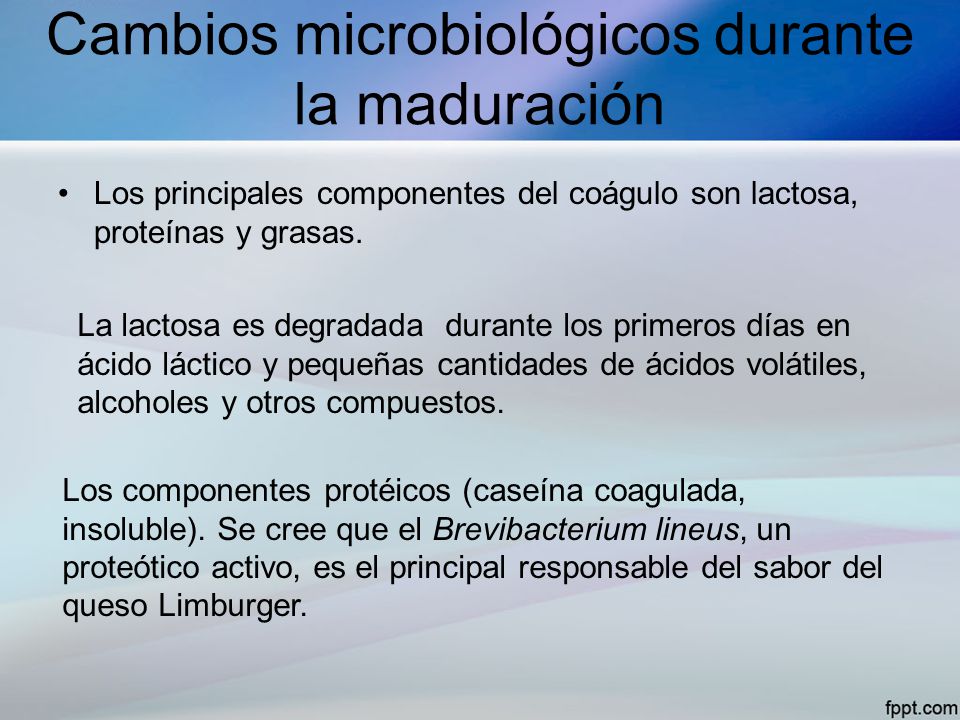 Cambios microbiológicos durante la maduración

• Los principales componentes del coágulo son lactosa, proteínas y grasas.

La lactosa es degradada durante los primeros días en ácido láctico y pequeñas cantidades de ácidos volátiles, alcoholes y otros compuestos.

Los componentes protéicos (caseína coagulada, insoluble). Se cree que el Brevibacterium lineus, un proteótico activo, es el principal responsable del sabor del queso Limburger.

fppt.com